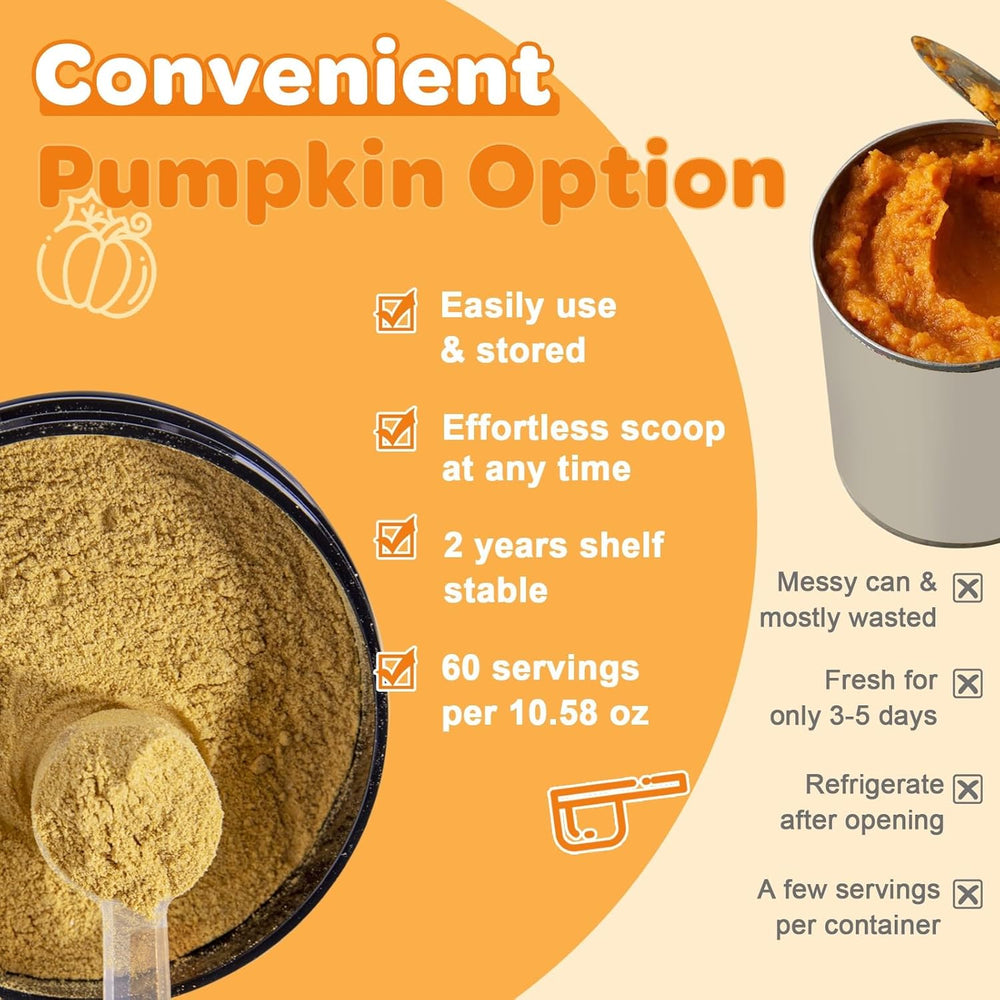 Convenient
Pumpkin Option

Easily use & stored

Effortless scoop at any time

2 years shelf stable

60 servings per 10.58 oz

Messy can & mostly wasted

Fresh for only 3-5 days

Refrigerate after opening

A few servings per container